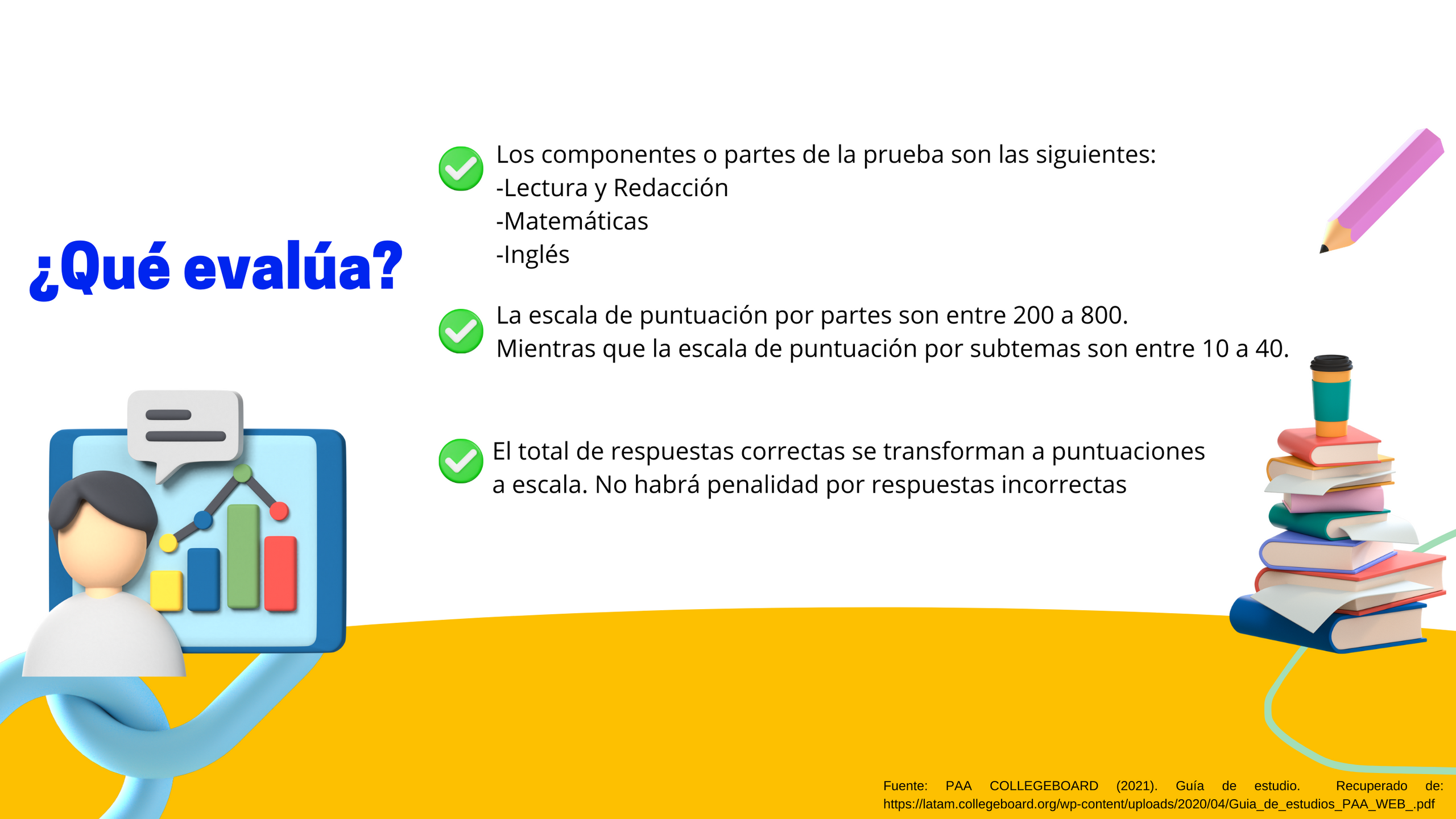 ¿Qué evalúa?

Los componentes o partes de la prueba son las siguientes:
-Lectura y Redacción
-Matemáticas
-Inglés

La escala de puntuación por partes son entre 200 a 800.
Mientras que la escala de puntuación por subtemas son entre 10 a 40.

El total de respuestas correctas se transforman a puntuaciones a escala. No habrá penalidad por respuestas incorrectas

Fuente: PAA COLLEGEBOARD (2021). Guía de estudio. Recuperado de: https://latam.collegeboard.org/wp-content/uploads/2020/04/Guia_de_estudios_PAA_WEB_.pdf